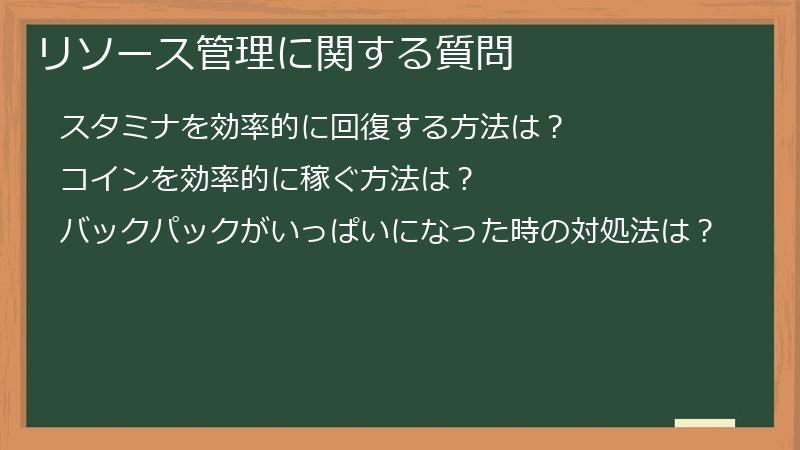 リソース管理に関する質問

スタミナを効率的に回復する方法は？

コインを効率的に稼ぐ方法は？

バックパックがいっぱいになった時の対処法は？